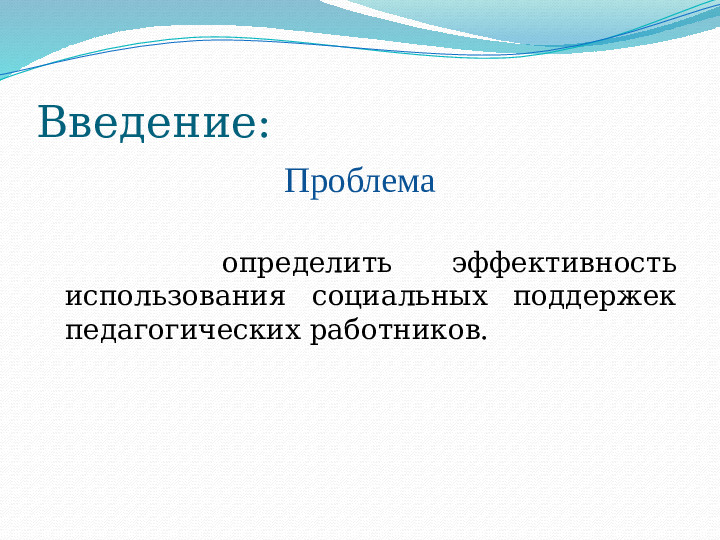 Введение:

Проблема

определить эффективность использования социальных поддержек педагогических работников.